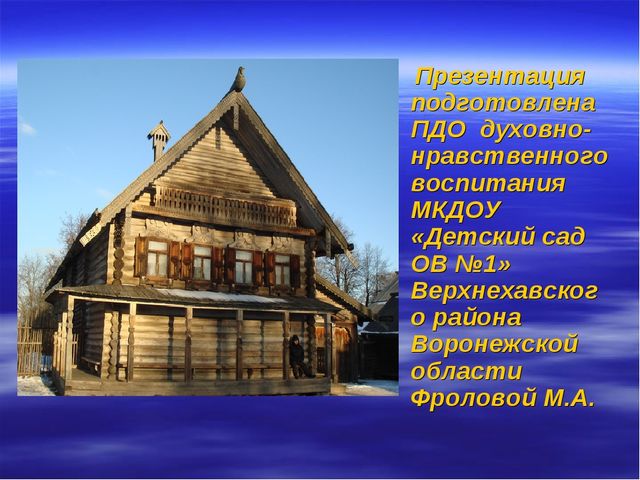 Презентация подготовлена ПДО духовно-нравственного воспитания МКДОУ «Детский сад ОВ №1» Верхнехавского района Воронежской области Фроловой М.А.